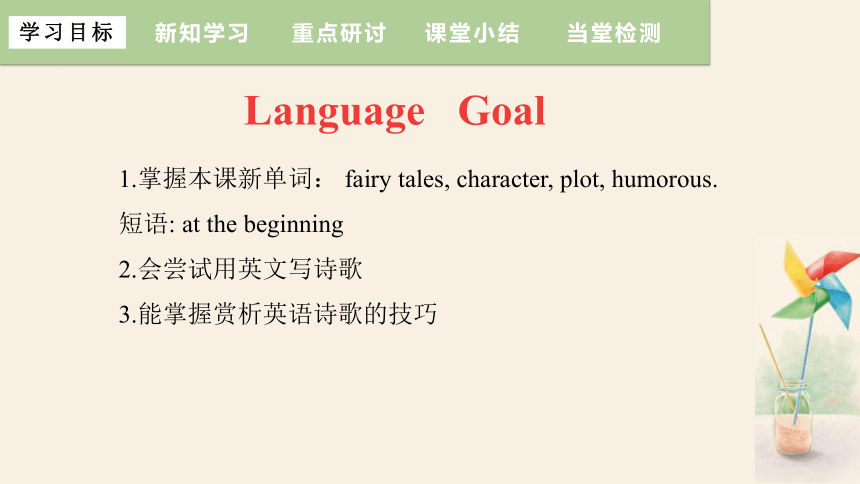 学习目标 新知学习 重点研讨 课堂小结 当堂检测

Language Goal

1.掌握本课新单词： fairy tales, character, plot, humorous.
短语: at the beginning
2.会尝试用英文写诗歌
3.能掌握赏析英语诗歌的技巧